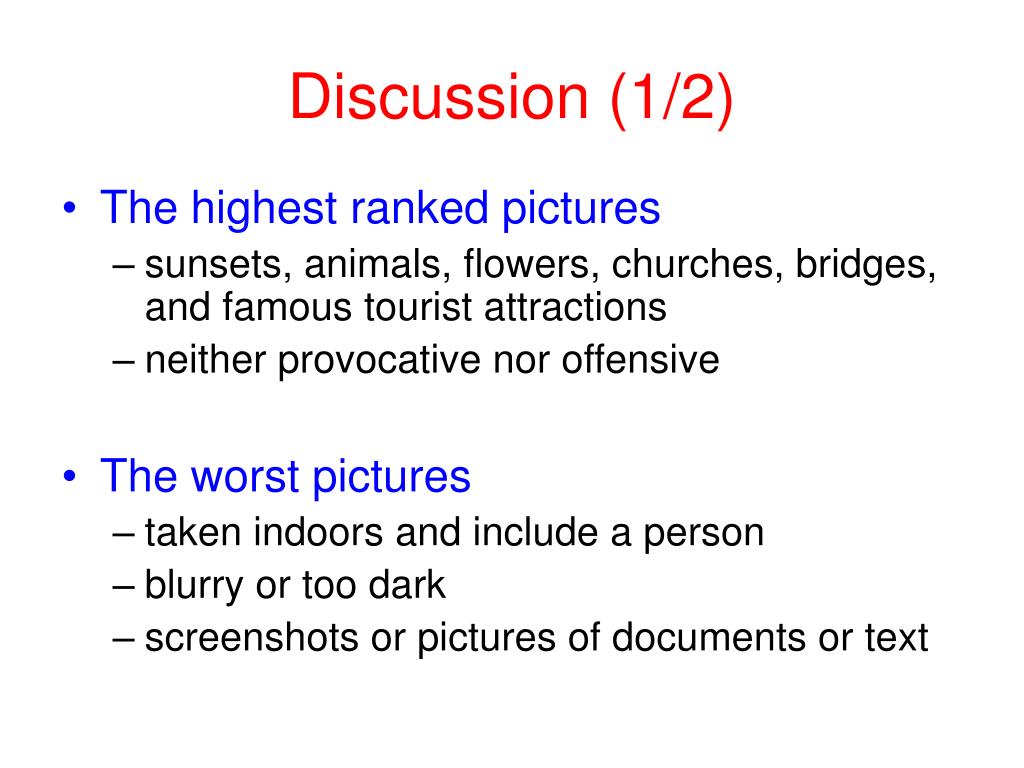 Discussion (1/2)

• The highest ranked pictures
– sunsets, animals, flowers, churches, bridges, and famous tourist attractions
– neither provocative nor offensive

• The worst pictures
– taken indoors and include a person
– blurry or too dark
– screenshots or pictures of documents or text